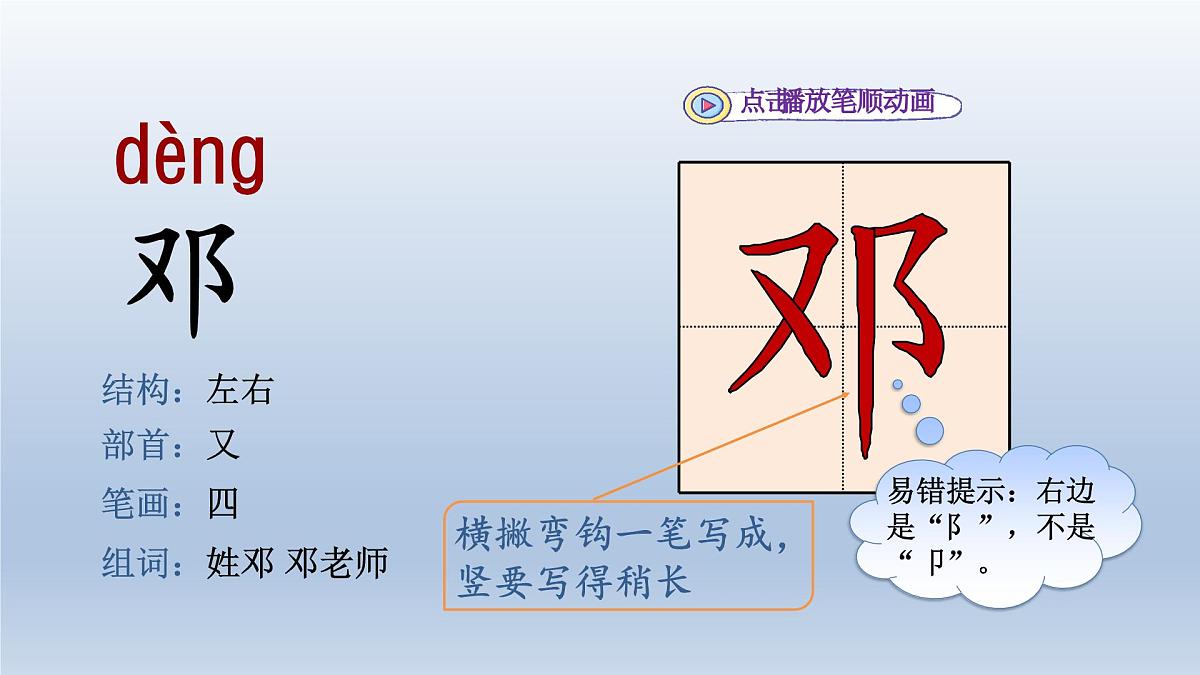 dèng
邓

结构：左右
部首：又
笔画：四
组词：姓邓 邓老师

点击播放笔顺动画

邓

横撇弯钩一笔写成，竖要写得稍长

易错提示：右边是“阝”，不是“卩”。